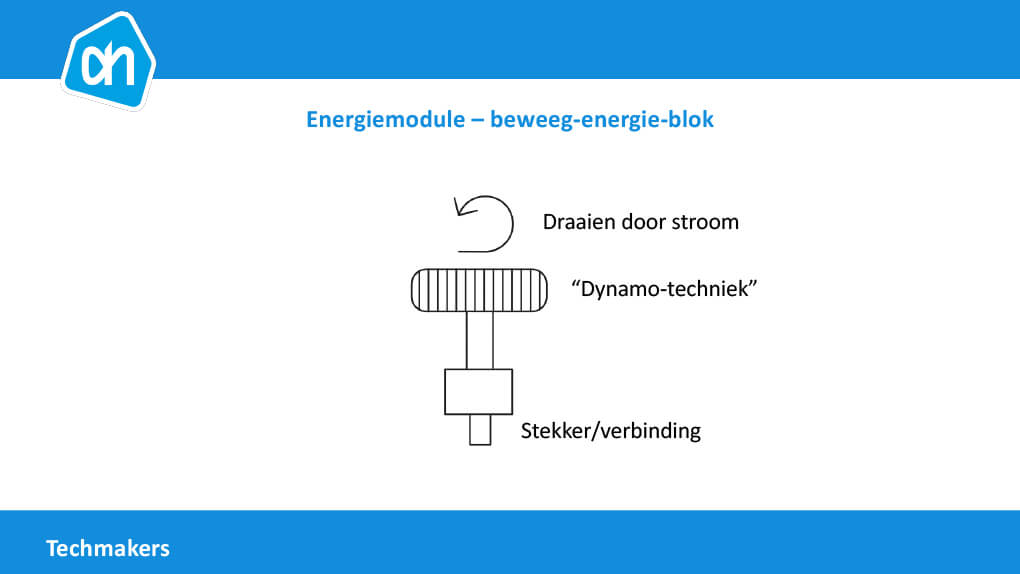 ah

Energiemodule – beweeg-energie-blok

Draaien door stroom

“Dynamo-techniek”

Stekker/verbinding

Techmakers